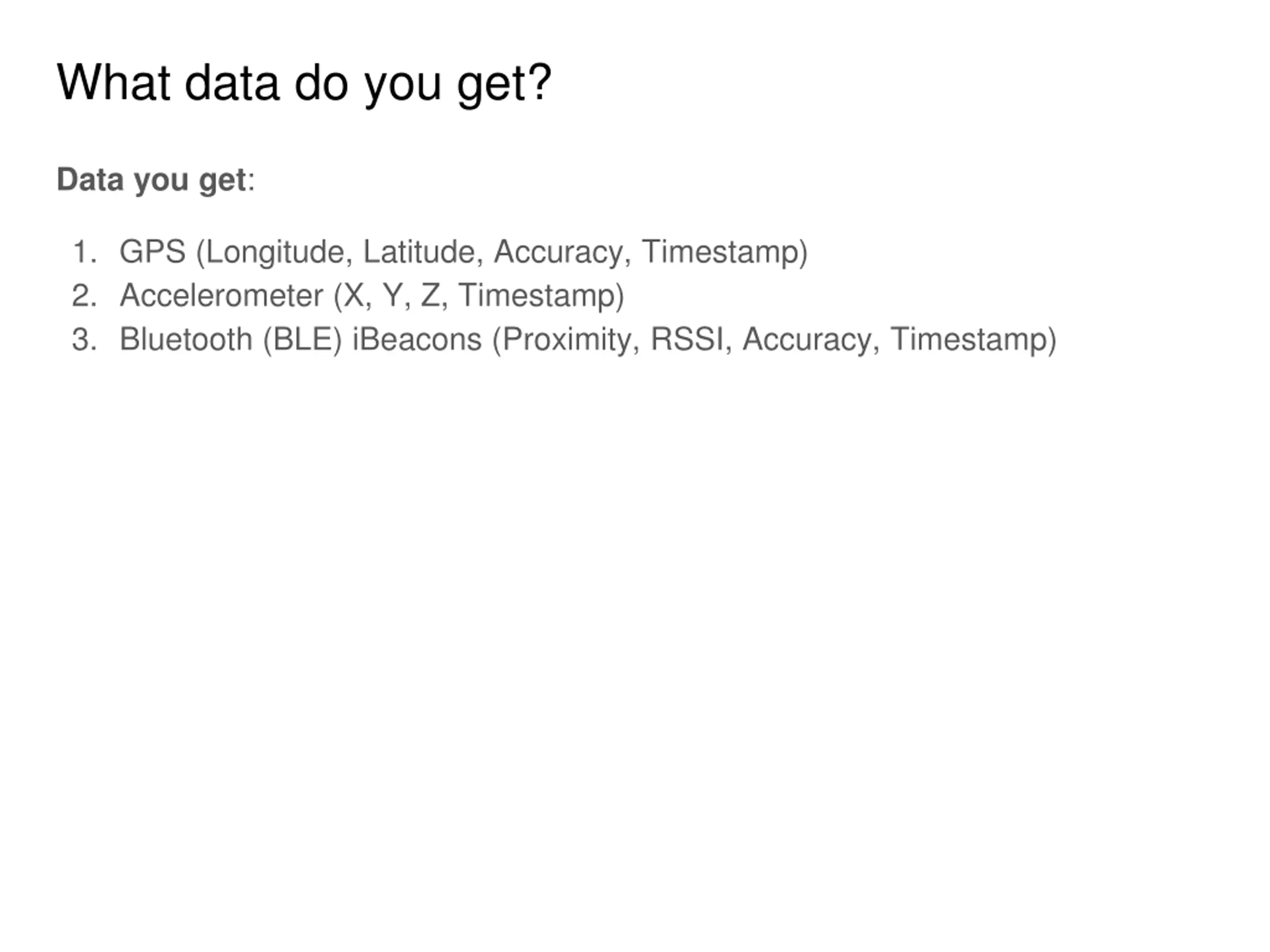 What data do you get?

Data you get:

1. GPS (Longitude, Latitude, Accuracy, Timestamp)
2. Accelerometer (X, Y, Z, Timestamp)
3. Bluetooth (BLE) iBeacons (Proximity, RSSI, Accuracy, Timestamp)